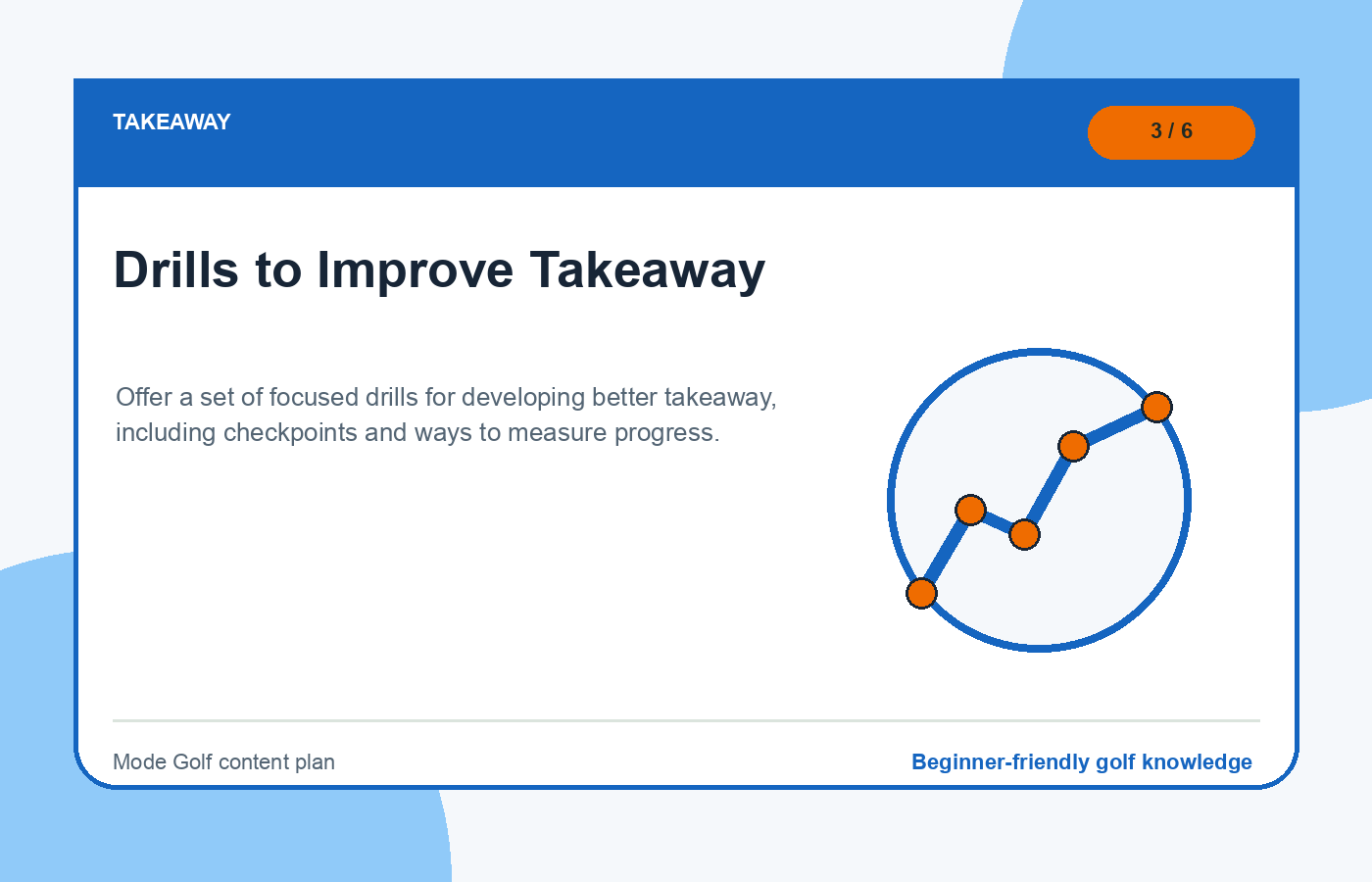 TAKEAWAY

3 / 6

Drills to Improve Takeaway

Offer a set of focused drills for developing better takeaway, including checkpoints and ways to measure progress.

Mode Golf content plan

Beginner-friendly golf knowledge